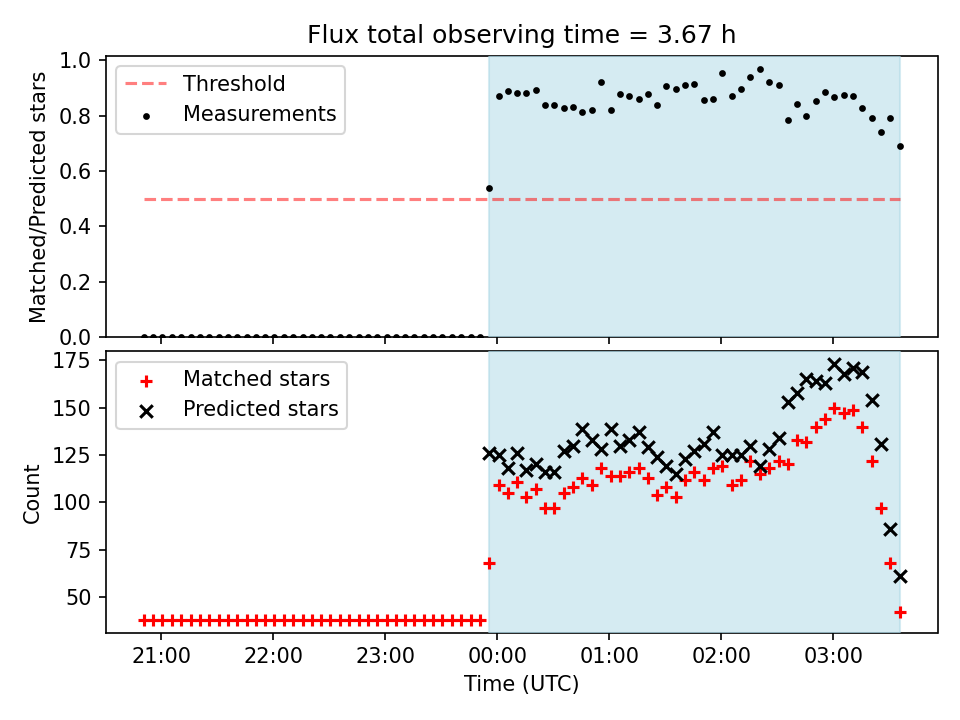 Flux total observing time = 3.67 h

Threshold
Measurements

Matched/Predicted stars

1.0
0.8
0.6
0.4
0.2
0.0

Matched stars
Predicted stars

Count

175
150
125
100
75
50

21:00
22:00
23:00
00:00
01:00
02:00
03:00

Time (UTC)